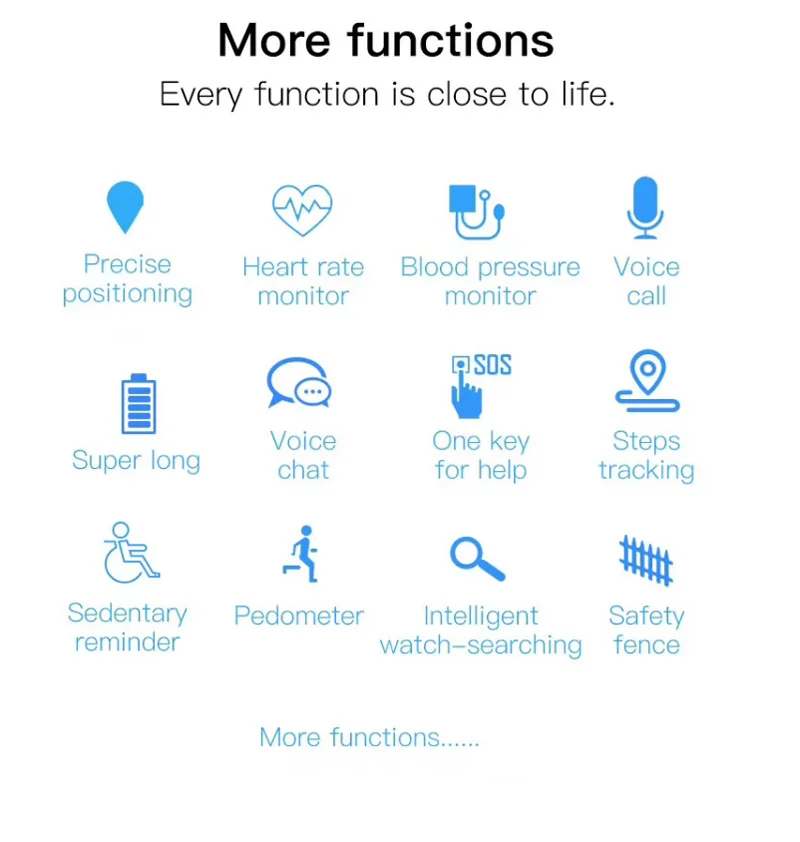 More functions
Every function is close to life.

Precise positioning

Heart rate monitor

Blood pressure monitor

Voice call

Super long

Voice chat

SOS

One key for help

Steps tracking

Sedentary reminder

Pedometer

Intelligent watch-searching

Safety fence

More functions......